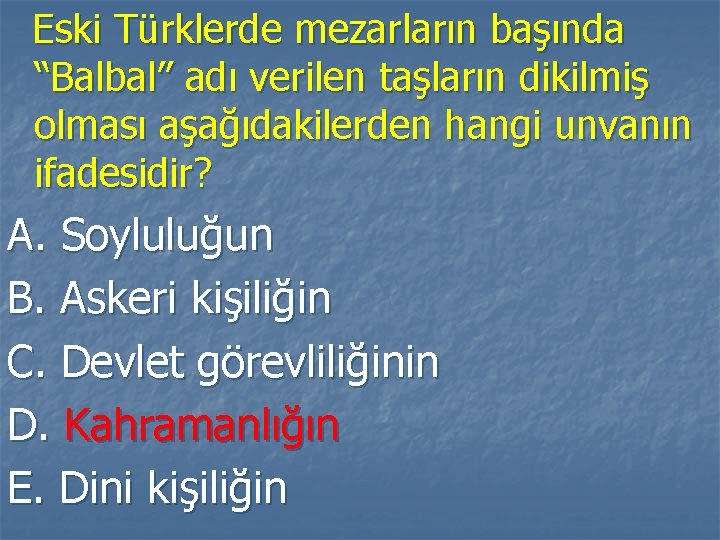 Eski Türklerde mezarların başında “Balbal” adı verilen taşların dikilmiş olması aşağıdakilerden hangi unvanın ifadesidir?

A. Soyluluğun
B. Askeri kişiliğin
C. Devlet görevliliğinin
D. Kahramanlığın
E. Dini kişiliğin